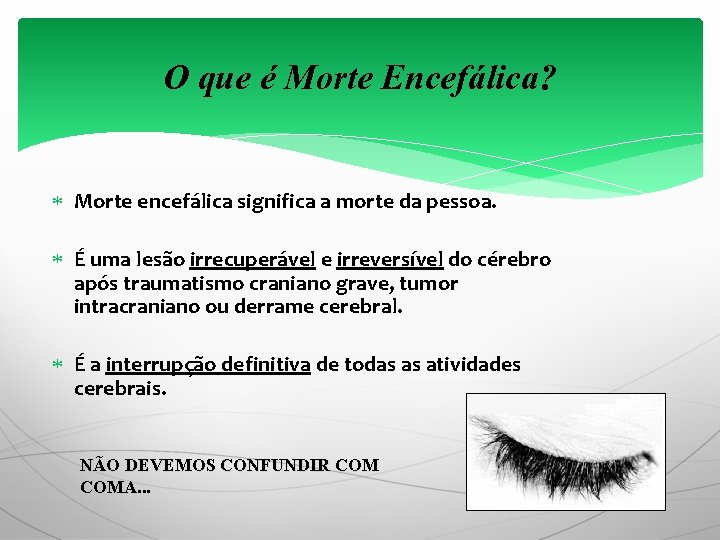 O que é Morte Encefálica?

* Morte encefálica significa a morte da pessoa.

* É uma lesão irrecuperável e irreversível do cérebro após traumatismo craniano grave, tumor intracraniano ou derrame cerebral.

* É a interrupção definitiva de todas as atividades cerebrais.

NÃO DEVEMOS CONFUNDIR COM COMA...